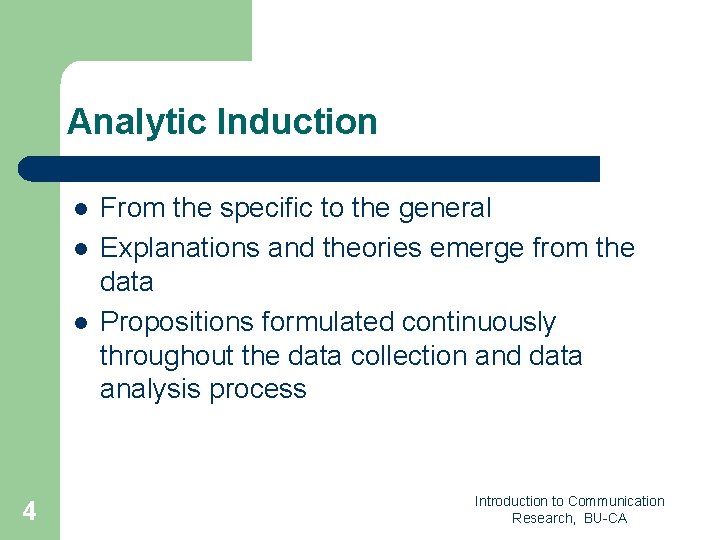 Analytic Induction

- From the specific to the general
- Explanations and theories emerge from the data
- Propositions formulated continuously throughout the data collection and data analysis process

4

Introduction to Communication Research, BU-CA